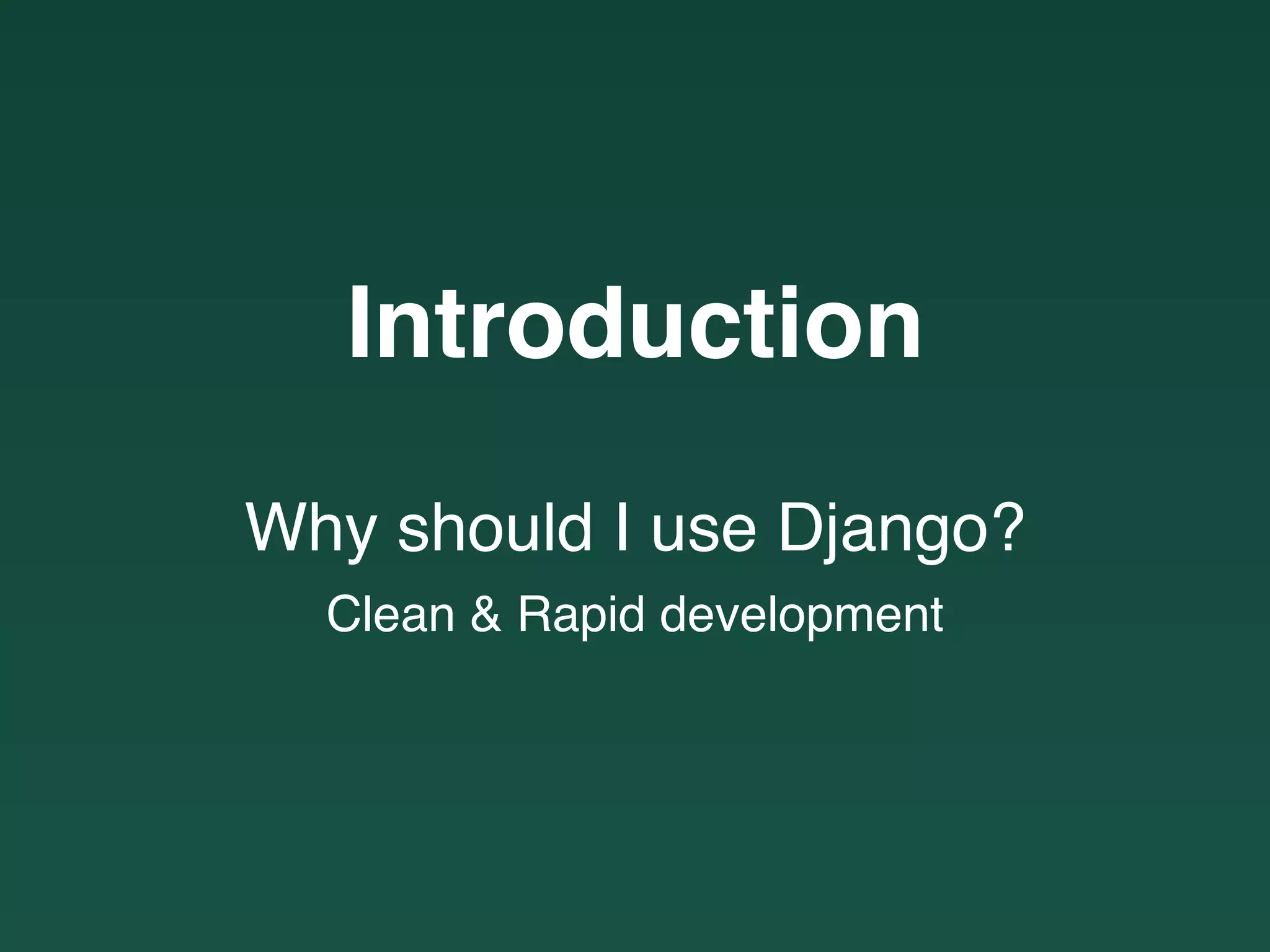 Introduction

Why should I use Django?

Clean & Rapid development